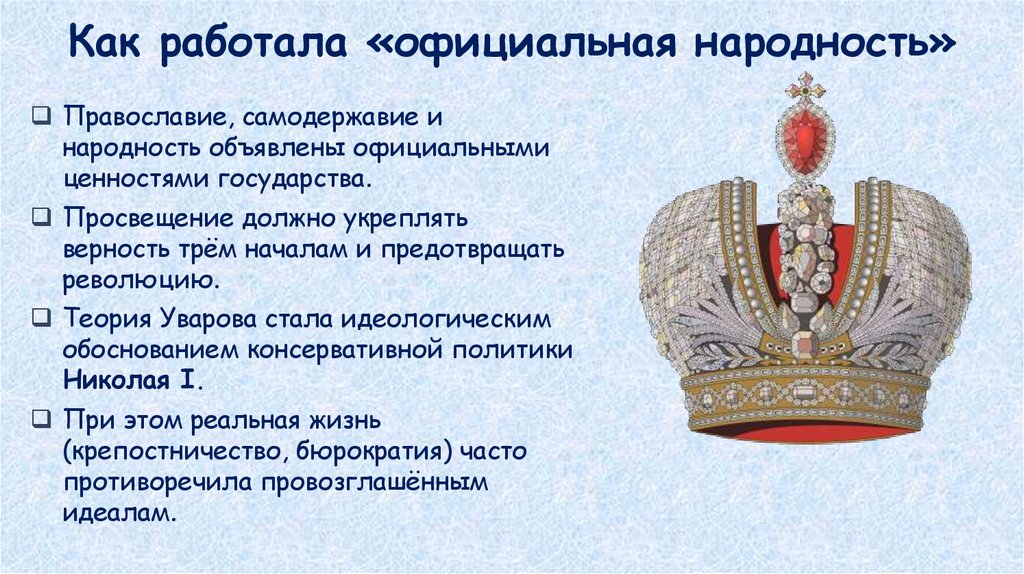 Как работала «официальная народность»

❑ Православие, самодержавие и народность объявлены официальными ценностями государства.

❑ Просвещение должно укреплять верность трём началам и предотвращать революцию.

❑ Теория Уварова стала идеологическим обоснованием консервативной политики Николая I.

❑ При этом реальная жизнь (крепостничество, бюрократия) часто противоречила провозглашённым идеалам.